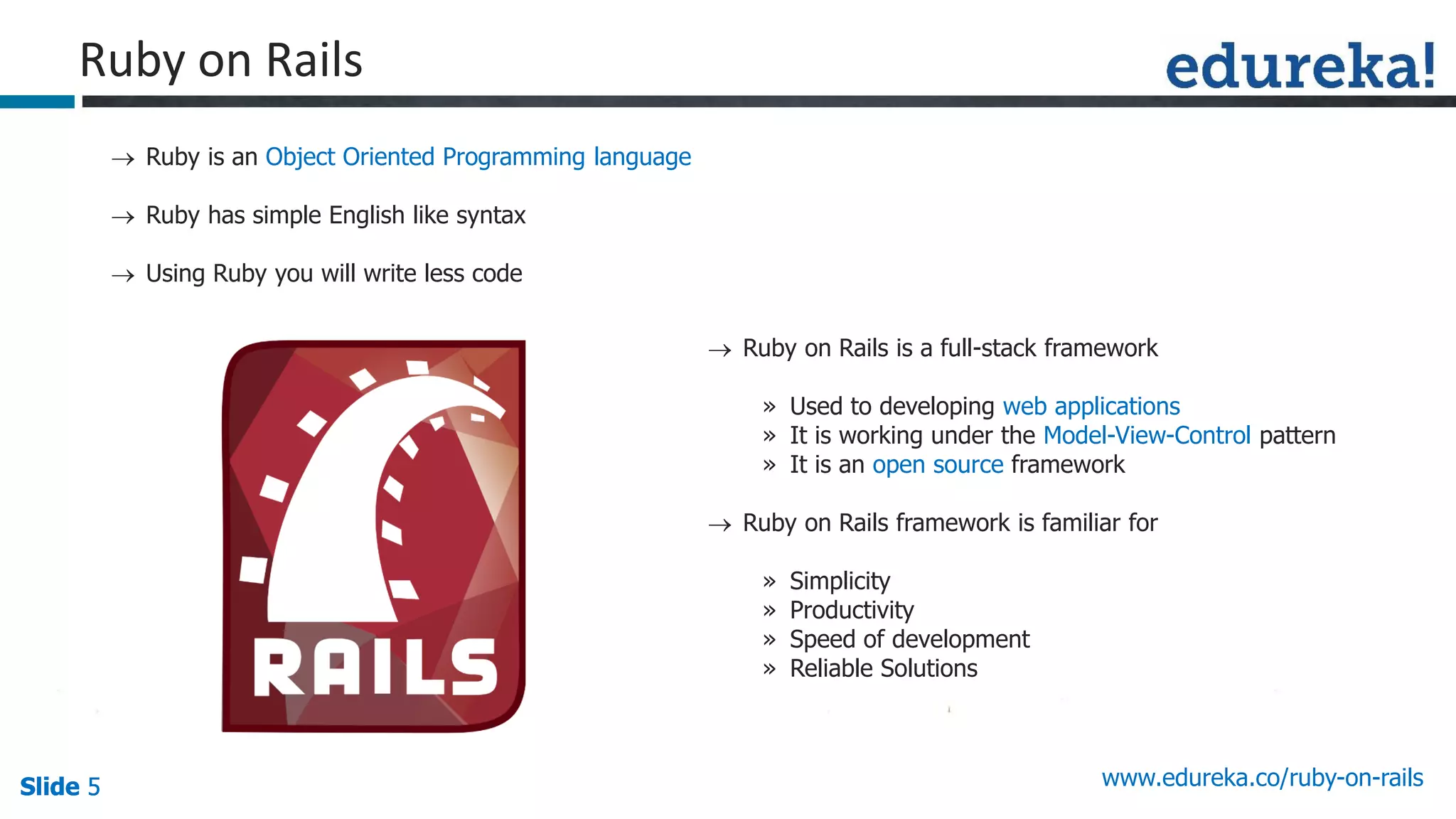 Ruby on Rails

edureka!

→ Ruby is an Object Oriented Programming language

→ Ruby has simple English like syntax

→ Using Ruby you will write less code

RAILS

→ Ruby on Rails is a full-stack framework

» Used to developing web applications
» It is working under the Model-View-Control pattern
» It is an open source framework

→ Ruby on Rails framework is familiar for

» Simplicity
» Productivity
» Speed of development
» Reliable Solutions

Slide 5

www.edureka.co/ruby-on-rails